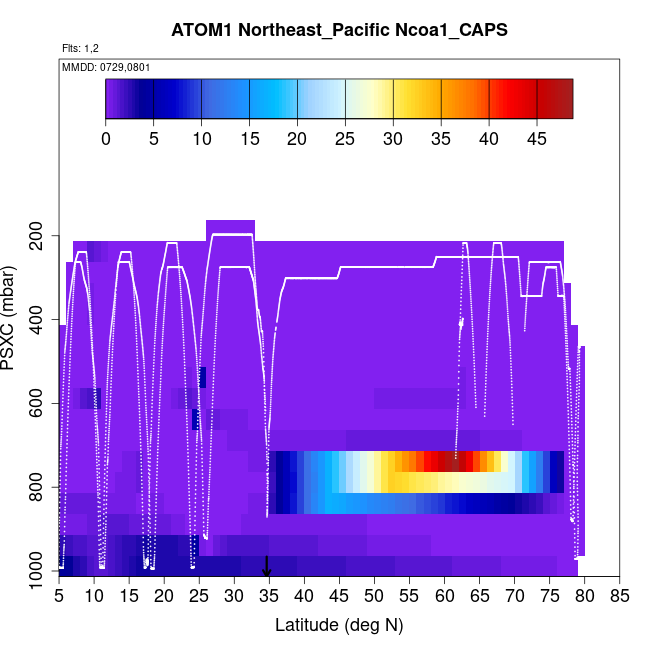 ATOM1 Northeast_Pacific Ncoa1_CAPS

Flts: 1,2

MMDD: 0729,0801

0 5 10 15 20 25 30 35 40 45

PSXC (mbar)

200
400
600
800
1000

5 10 15 20 25 30 35 40 45 50 55 60 65 70 75 80 85

Latitude (deg N)